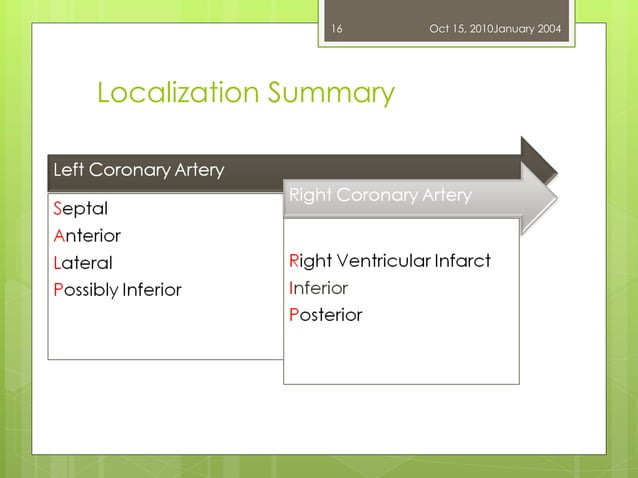 16 Oct 15, 2010January 2004

Localization Summary

Left Coronary Artery

Septal
Anterior
Lateral
Possibly Inferior

Right Coronary Artery

Right Ventricular Infarct
Inferior
Posterior